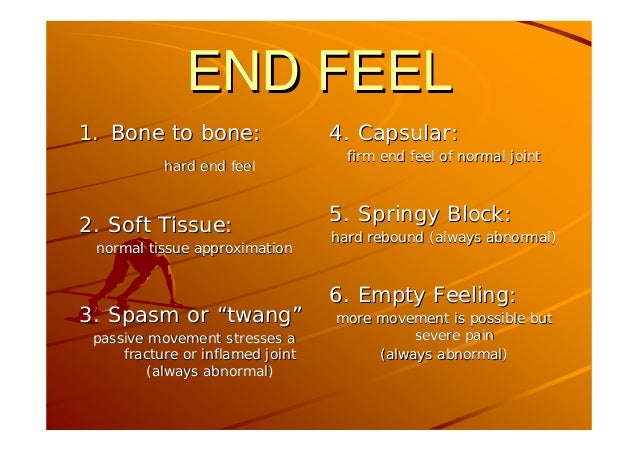 END FEEL

1. Bone to bone:
hard end feel

2. Soft Tissue:
normal tissue approximation

3. Spasm or “twang”
passive movement stresses a fracture or inflamed joint (always abnormal)

4. Capsular:
firm end feel of normal joint

5. Springy Block:
hard rebound (always abnormal)

6. Empty Feeling:
more movement is possible but severe pain (always abnormal)